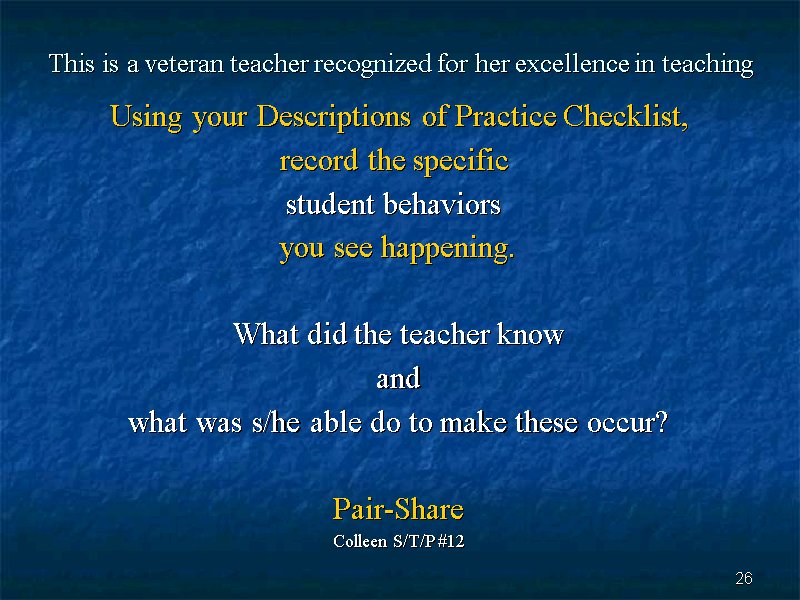 This is a veteran teacher recognized for her excellence in teaching

Using your Descriptions of Practice Checklist, record the specific student behaviors you see happening.

What did the teacher know and what was s/he able do to make these occur?

Pair-Share

Colleen S/T/P #12

26